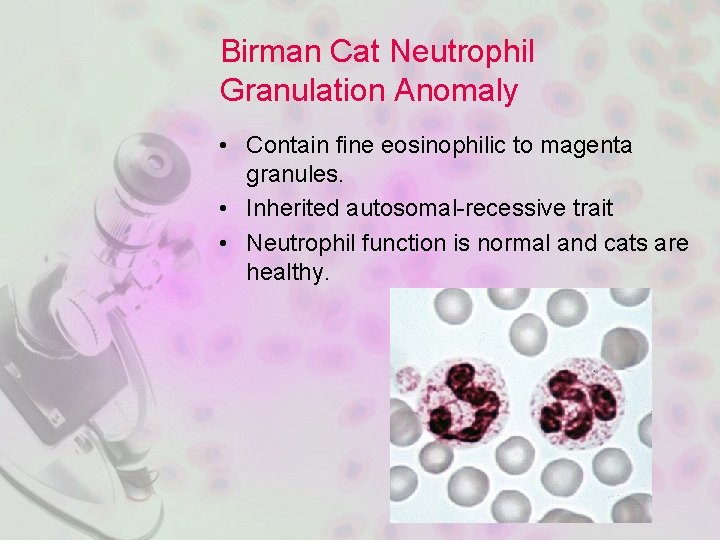 Birman Cat Neutrophil Granulation Anomaly

• Contain fine eosinophilic to magenta granules.
• Inherited autosomal-recessive trait
• Neutrophil function is normal and cats are healthy.